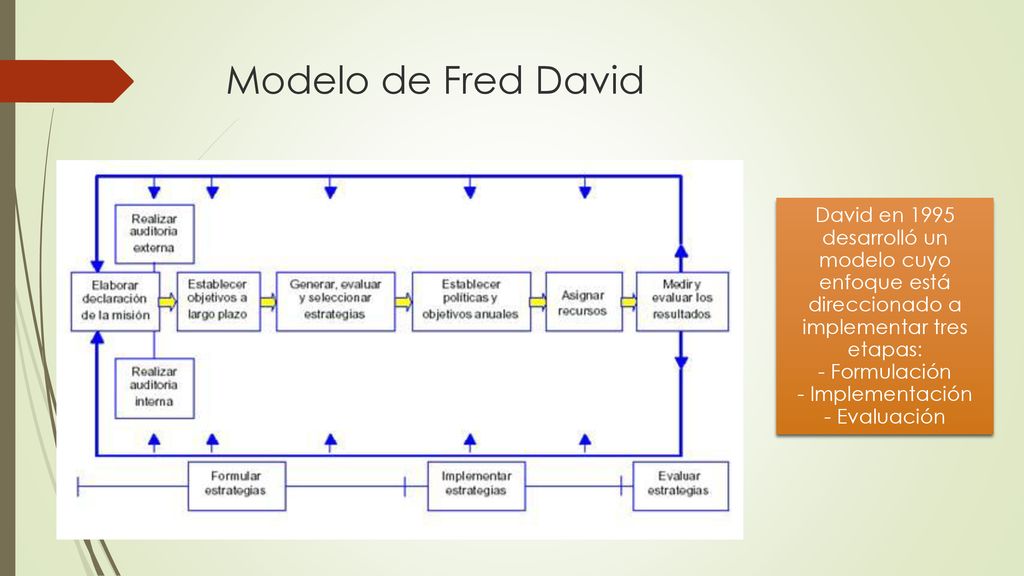 Modelo de Fred David

Realizar auditoria externa

Elaborar declaración de la misión

Establecer objetivos a largo plazo

Generar, evaluar y seleccionar estrategias

Establecer políticas y objetivos anuales

Asignar recursos

Medir y evaluar los resultados

Realizar auditoria interna

Formular estrategias

Implementar estrategias

Evaluar estrategias

David en 1995 desarrolló un modelo cuyo enfoque está direccionado a implementar tres etapas:
- Formulación
- Implementación
- Evaluación